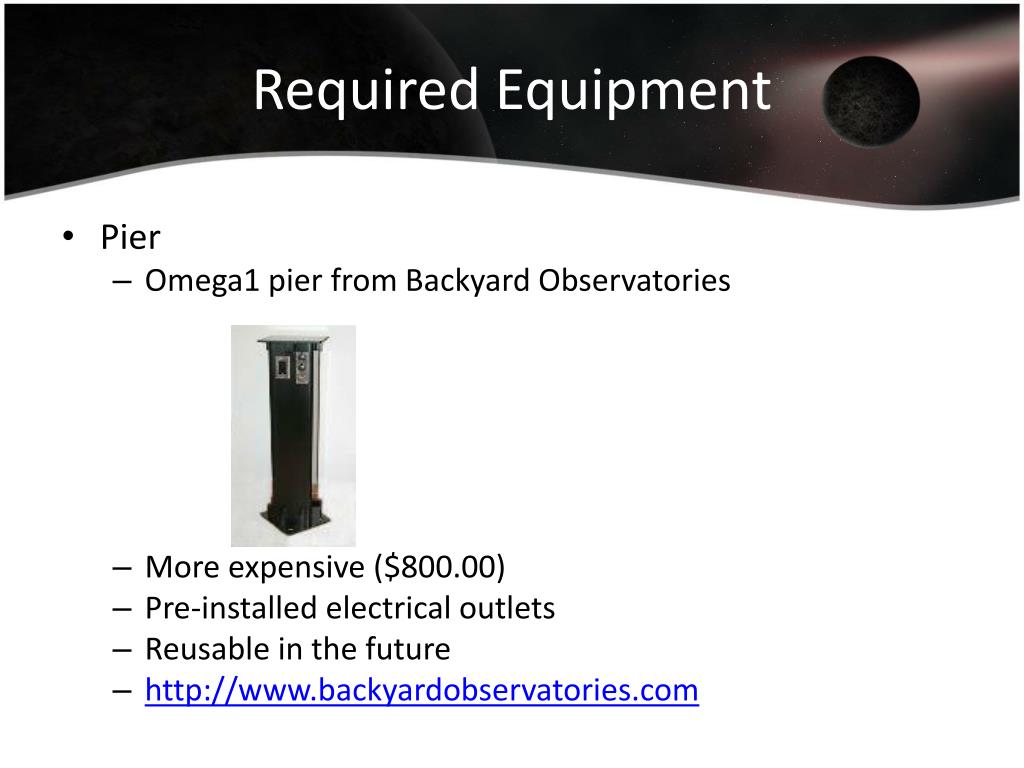 Required Equipment

• Pier
– Omega1 pier from Backyard Observatories

– More expensive (\$800.00)
– Pre-installed electrical outlets
– Reusable in the future
– http://www.backyardobservatories.com